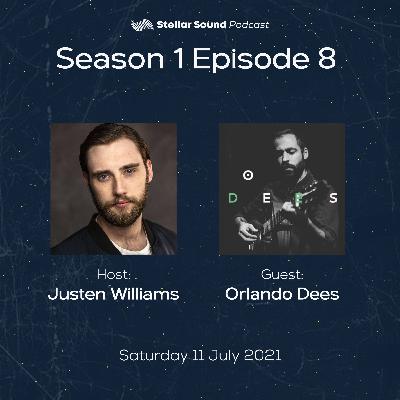 Stellar Sound Podcast

Season 1 Episode 8

O
D E E S

Host:
Justen Williams

Guest:
Orlando Dees

Saturday 11 July 2021